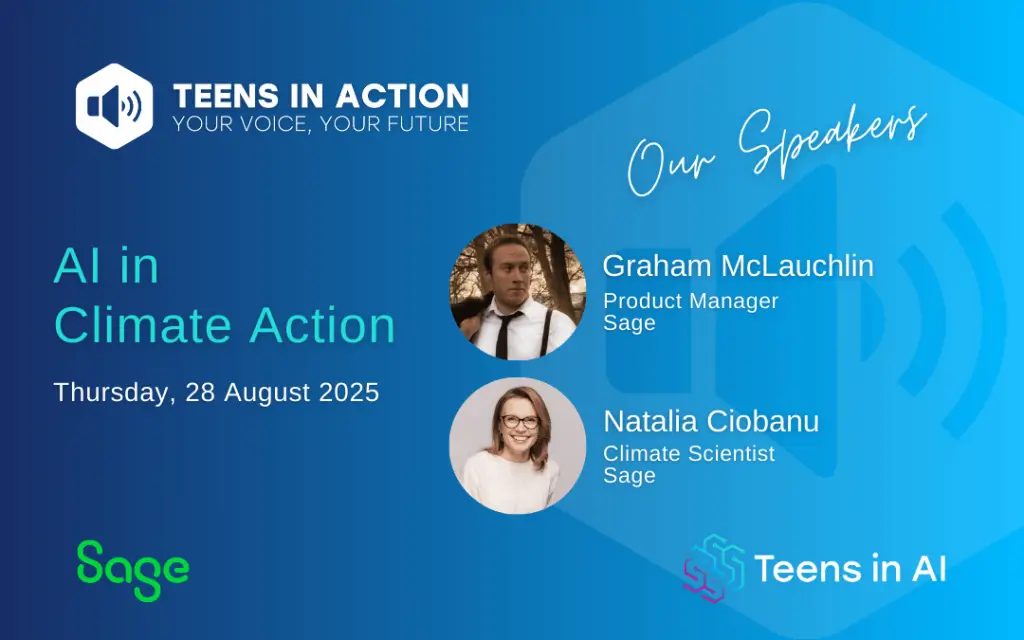 TEENS IN ACTION
YOUR VOICE, YOUR FUTURE

Our Speakers

AI in
Climate Action

Thursday, 28 August 2025

Graham McLauchlin
Product Manager
Sage

Natalia Ciobanu
Climate Scientist
Sage

Sage

Teens in AI